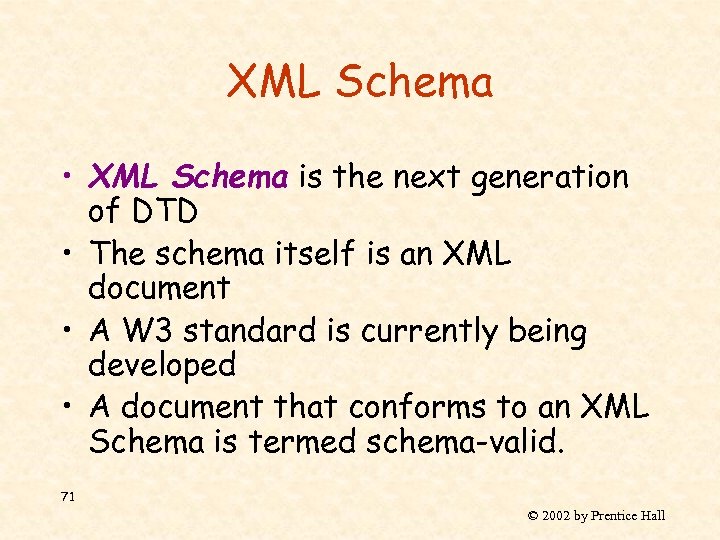 XML Schema

• XML Schema is the next generation of DTD
• The schema itself is an XML document
• A W3 standard is currently being developed
• A document that conforms to an XML Schema is termed schema-valid.

71

© 2002 by Prentice Hall